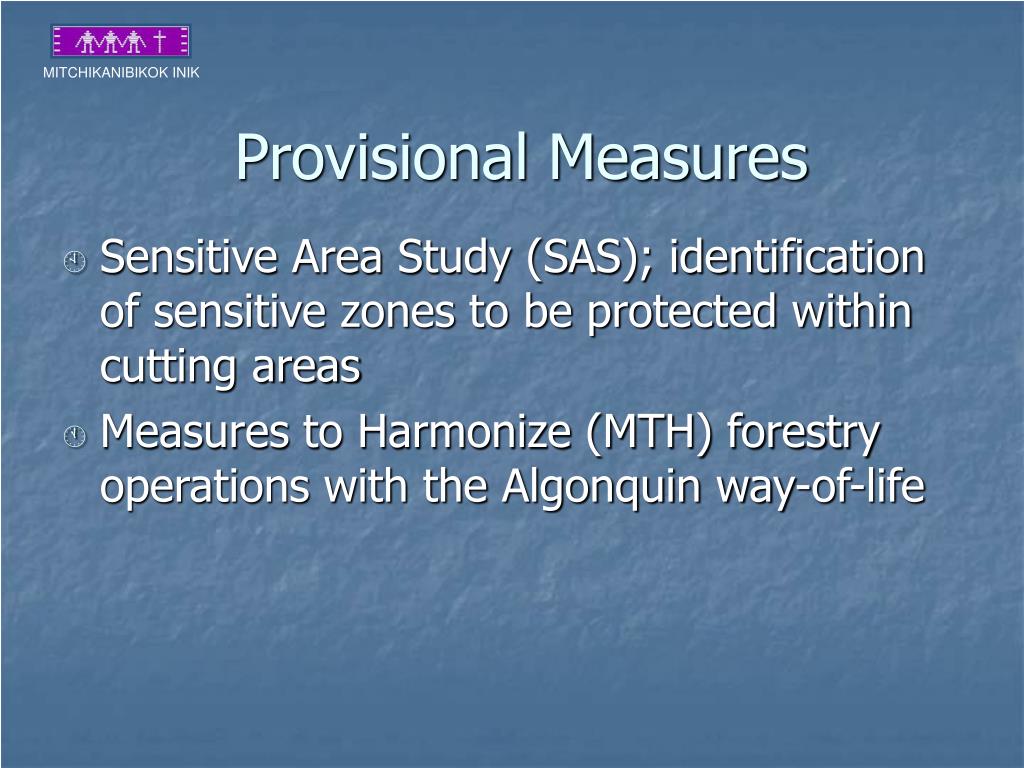 MITCHIKANIBIKOK INIK

Provisional Measures

Sensitive Area Study (SAS); identification of sensitive zones to be protected within cutting areas

Measures to Harmonize (MTH) forestry operations with the Algonquin way-of-life